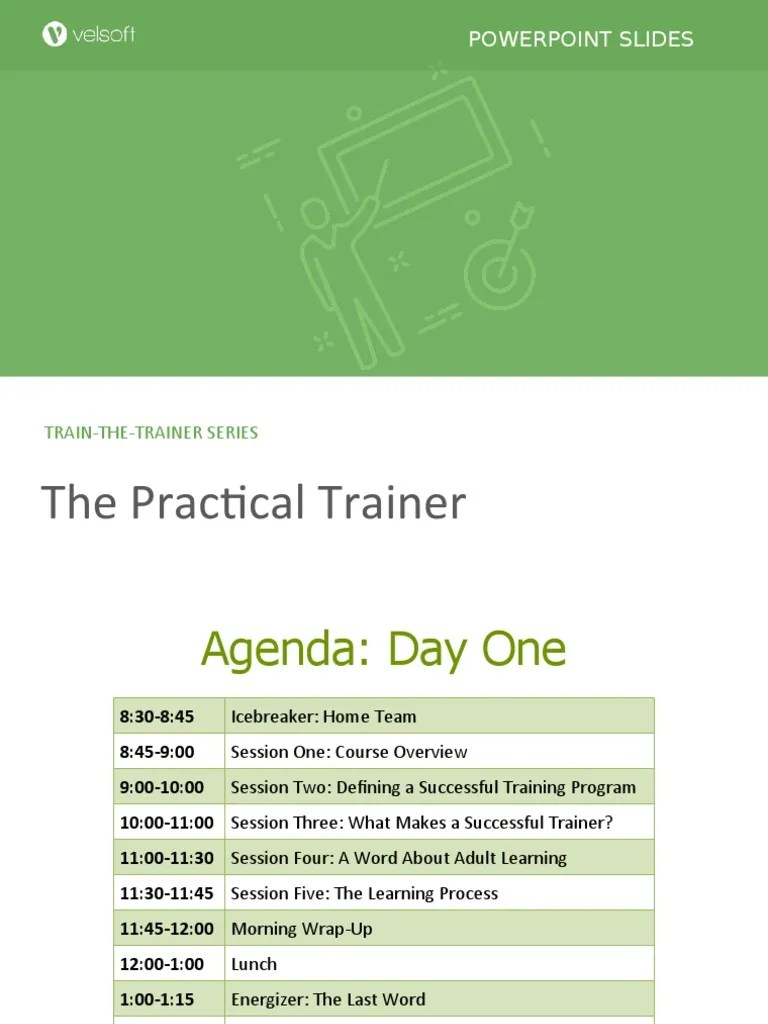 velsoft

POWERPOINT SLIDES

TRAIN-THE-TRAINER SERIES

The Practical Trainer

Agenda: Day One

| 8:30-8:45 | Icebreaker: Home Team |
|---|---|
| 8:45-9:00 | Session One: Course Overview |
| 9:00-10:00 | Session Two: Defining a Successful Training Program |
| 10:00-11:00 | Session Three: What Makes a Successful Trainer? |
| 11:00-11:30 | Session Four: A Word About Adult Learning |
| 11:30-11:45 | Session Five: The Learning Process |
| 11:45-12:00 | Morning Wrap-Up |
| 12:00-1:00 | Lunch |
| 1:00-1:15 | Energizer: The Last Word |